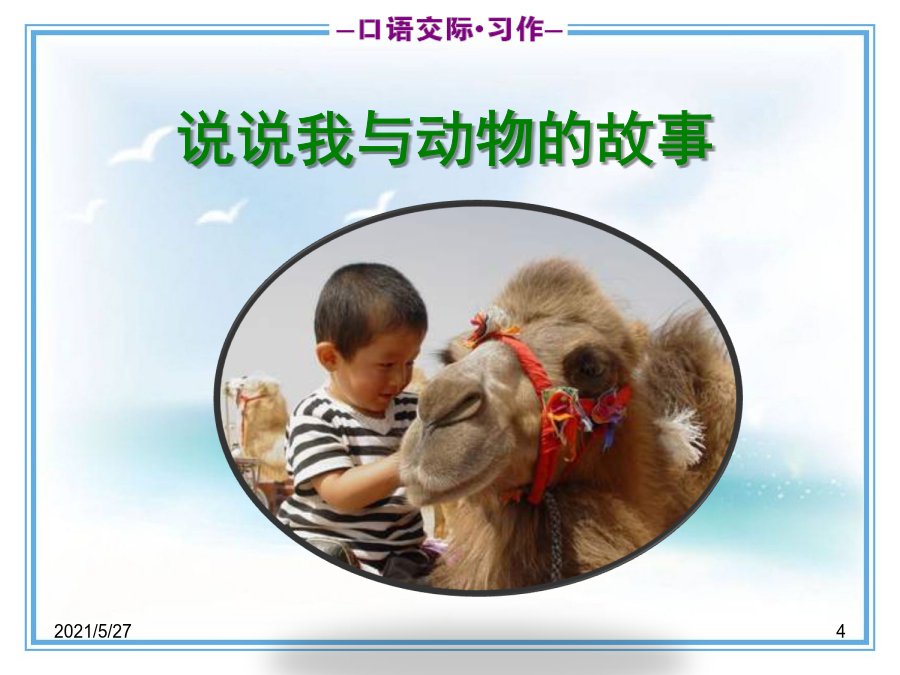 —口语交际·习作—

说说我与动物的故事

2021/5/27

4